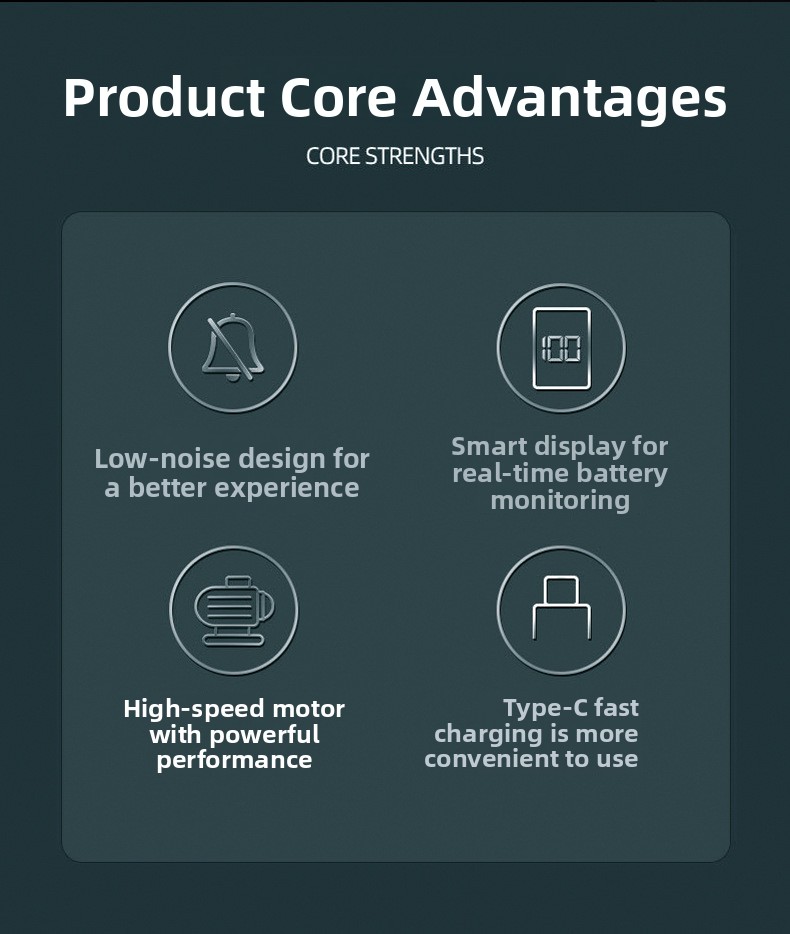 Product Core Advantages

CORE STRENGTHS

100

Low-noise design for a better experience

Smart display for real-time battery monitoring

High-speed motor with powerful performance

Type-C fast charging is more convenient to use